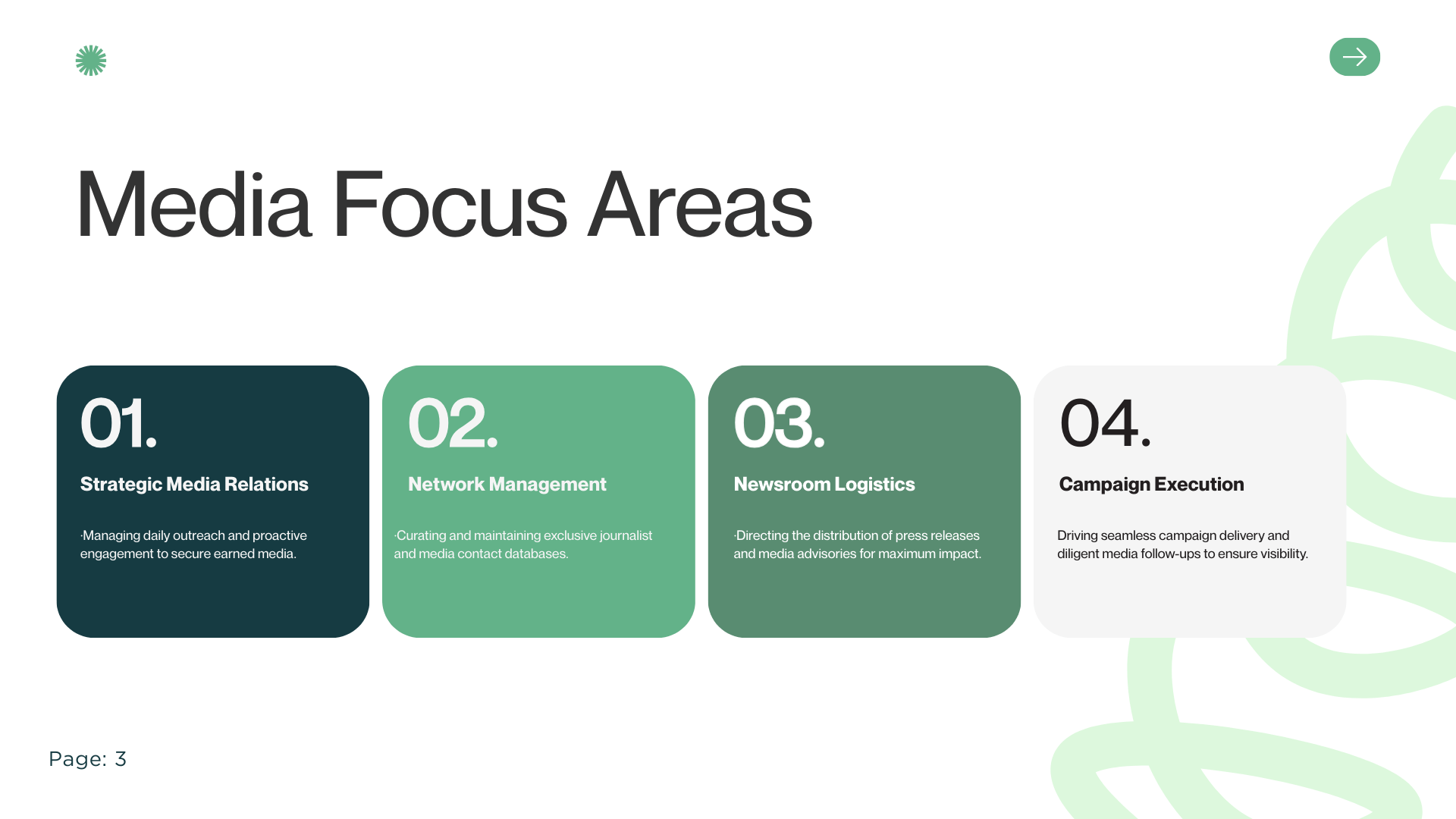 Media Focus Areas

01.

Strategic Media Relations

·Managing daily outreach and proactive engagement to secure earned media.

02.

Network Management

·Curating and maintaining exclusive journalist and media contact databases.

03.

Newsroom Logistics

·Directing the distribution of press releases and media advisories for maximum impact.

04.

Campaign Execution

Driving seamless campaign delivery and diligent media follow-ups to ensure visibility.

Page: 3